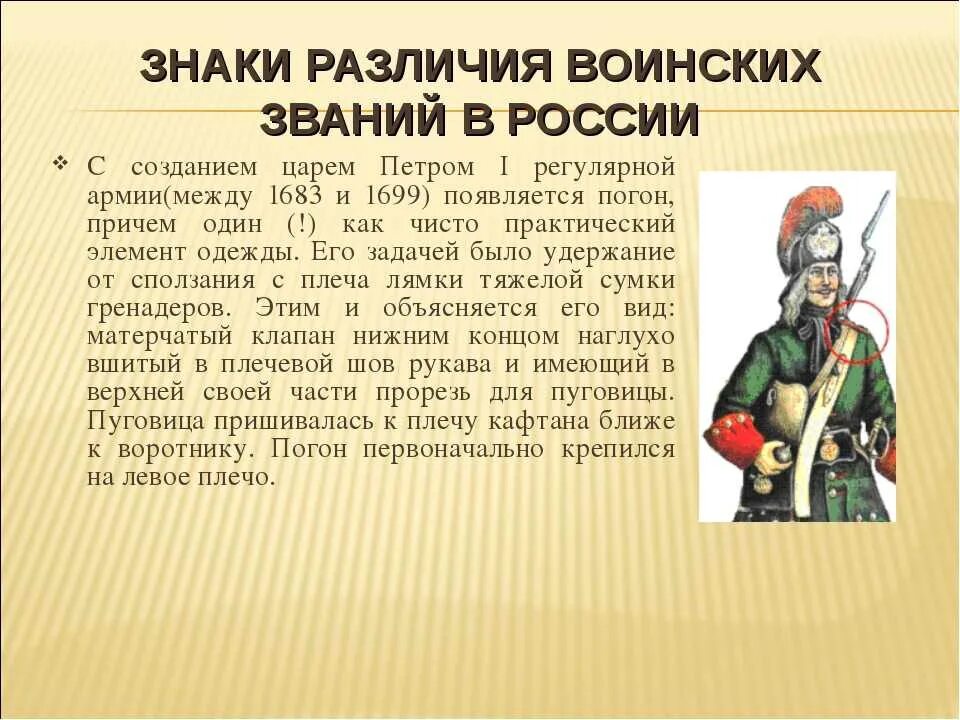 ЗНАКИ РАЗЛИЧИЯ ВОИНСКИХ ЗВАНИЙ В РОССИИ

❖ С созданием царем Петром I регулярной армии(между 1683 и 1699) появляется погон, причем один (!) как чисто практический элемент одежды. Его задачей было удержание от сползания с плеча лямки тяжелой сумки гренадеров. Этим и объясняется его вид: матерчатый клапан нижним концом наглухо вшитый в плечевой шов рукава и имеющий в верхней своей части прорезь для пуговицы. Пуговица пришивалась к плечу кафтана ближе к воротнику. Погон первоначально крепился на левое плечо.